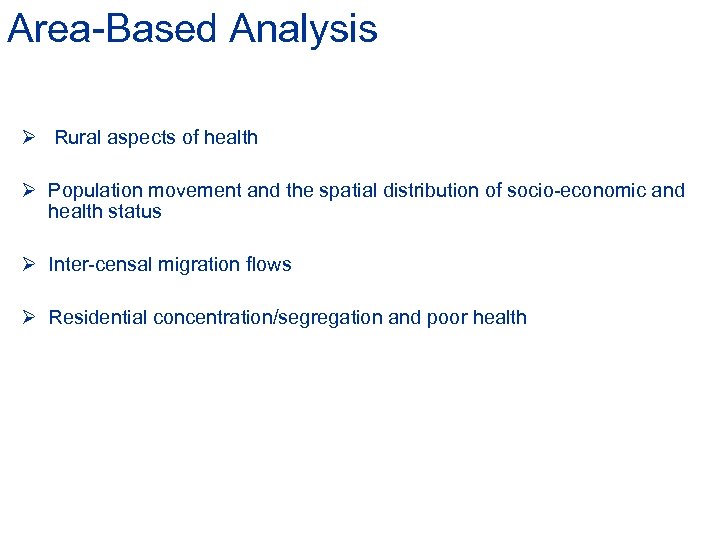 Area-Based Analysis

➢ Rural aspects of health

➢ Population movement and the spatial distribution of socio-economic and health status

➢ Inter-censal migration flows

➢ Residential concentration/segregation and poor health